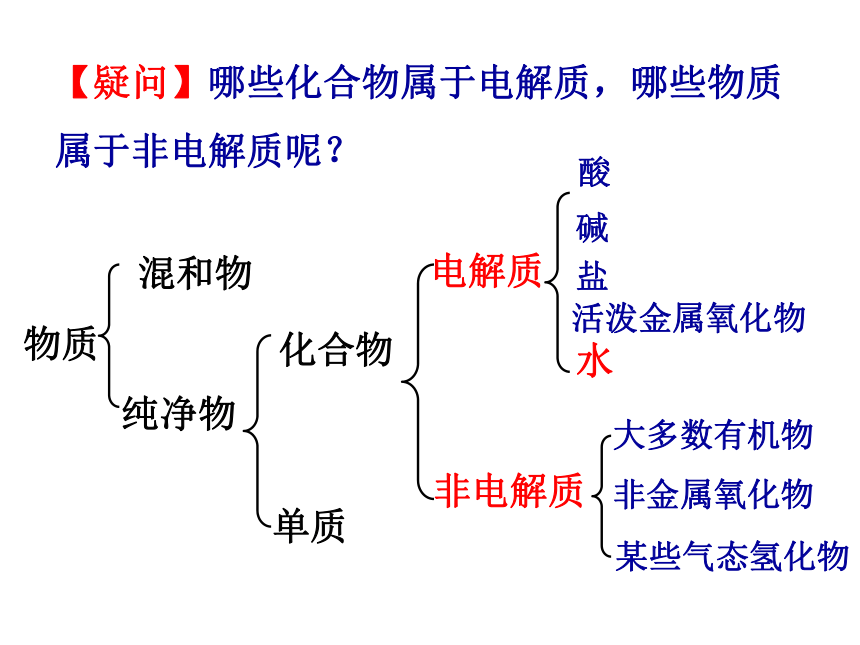 【疑问】哪些化合物属于电解质，哪些物质属于非电解质呢？

物质
混和物
纯净物
化合物
单质
电解质
酸
碱
盐
活泼金属氧化物
水
非电解质
大多数有机物
非金属氧化物
某些气态氢化物